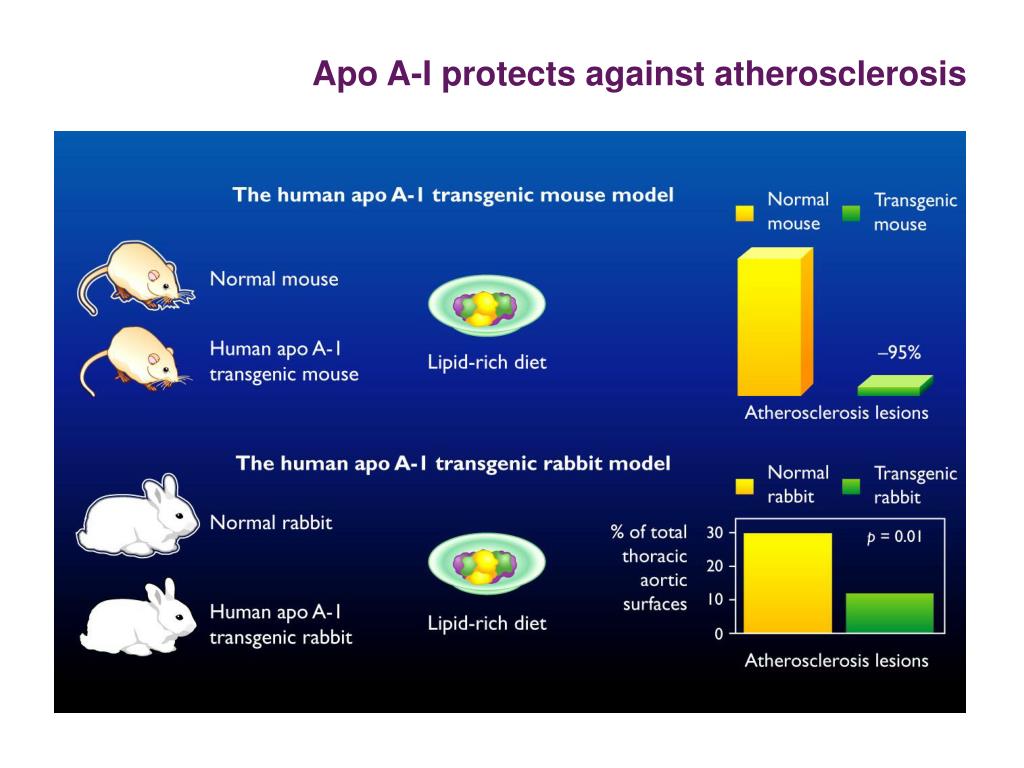 Apo A-I protects against atherosclerosis

The human apo A-1 transgenic mouse model

Normal mouse

Human apo A-1 transgenic mouse

Lipid-rich diet

Normal mouse

Transgenic mouse

–95%

Atherosclerosis lesions

The human apo A-1 transgenic rabbit model

Normal rabbit

Human apo A-1 transgenic rabbit

Lipid-rich diet

Normal rabbit

Transgenic rabbit

% of total thoracic aortic surfaces

30

20

10

0

$p$ = 0.01

Atherosclerosis lesions